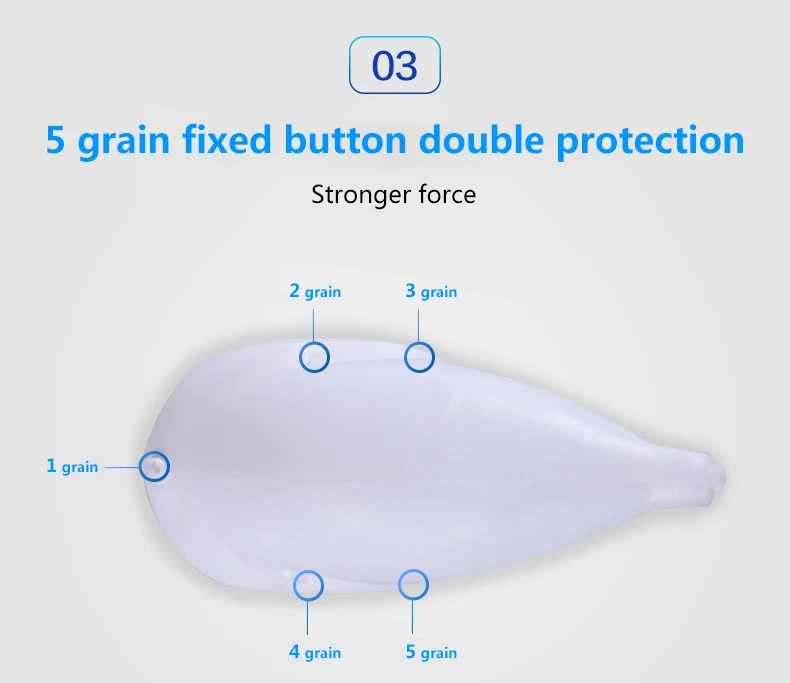 03

5 grain fixed button double protection

Stronger force

2 grain

3 grain

1 grain

4 grain

5 grain